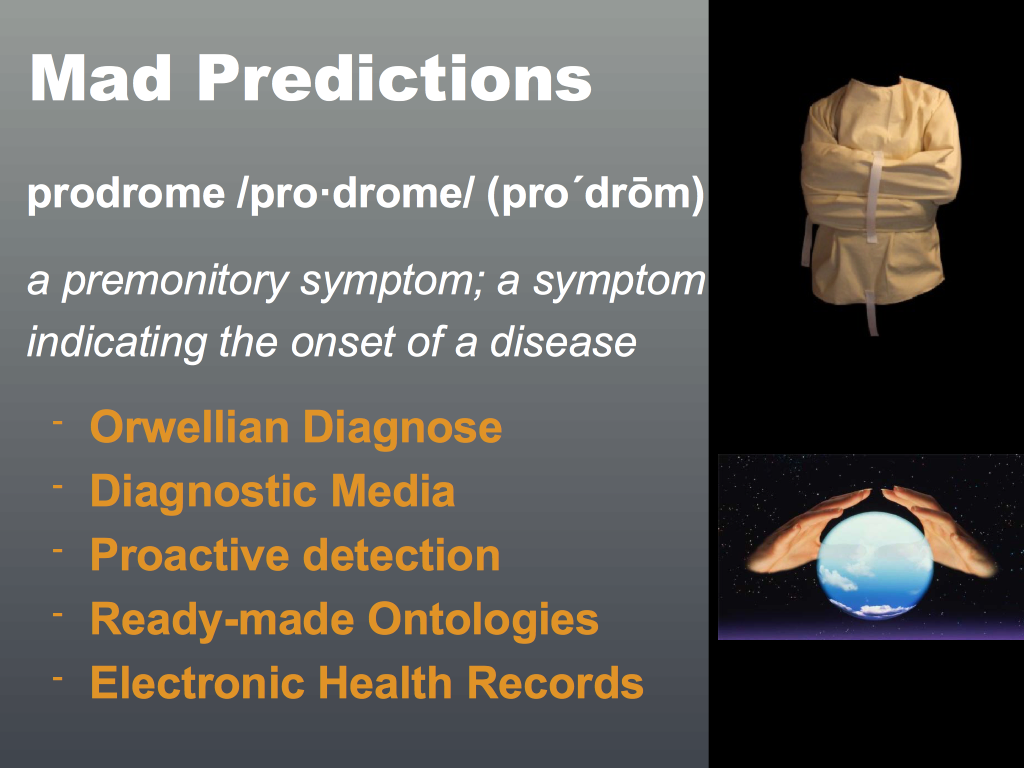 Mad Predictions

prodrome /pro·drome/ (pro´drōm)

a premonitory symptom; a symptom indicating the onset of a disease

- Orwellian Diagnose
- Diagnostic Media
- Proactive detection
- Ready-made Ontologies
- Electronic Health Records